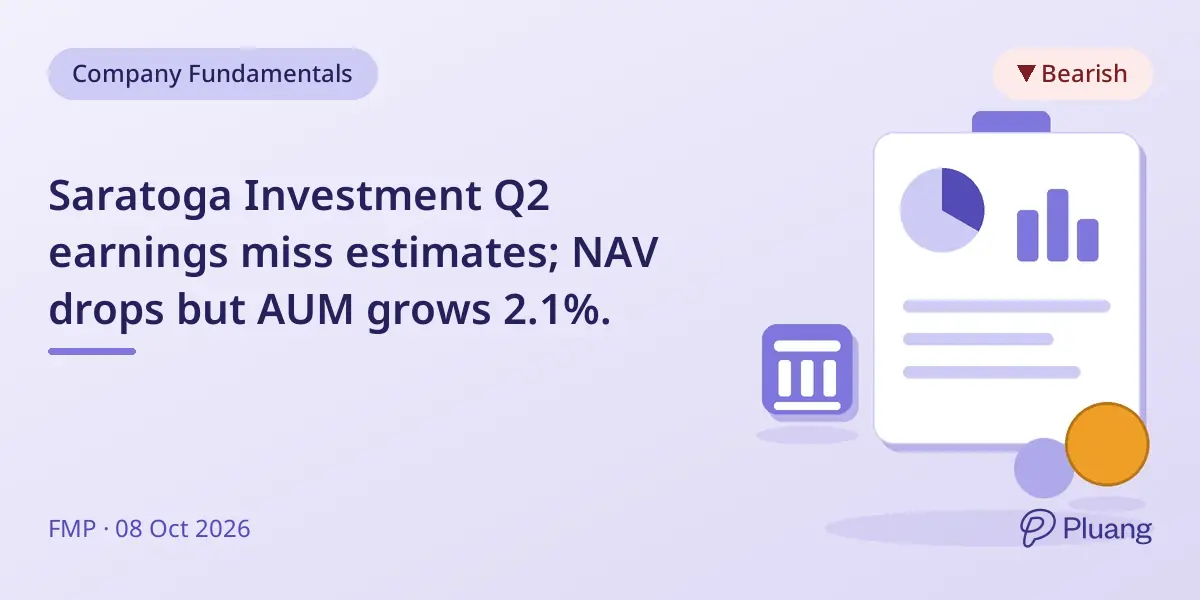 Company Fundamentals

▼ Bearish

Saratoga Investment Q2 earnings miss estimates; NAV drops but AUM grows 2.1%.

FMP · 08 Oct 2026

Pluang